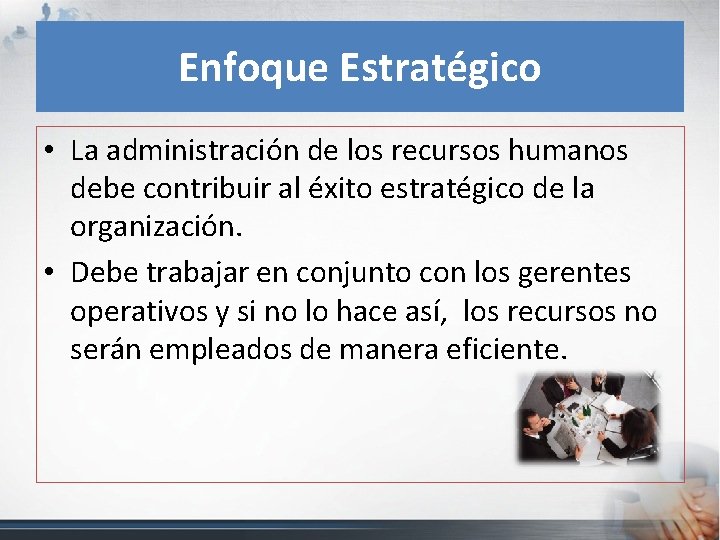 Enfoque Estratégico

• La administración de los recursos humanos debe contribuir al éxito estratégico de la organización.

• Debe trabajar en conjunto con los gerentes operativos y si no lo hace así,  los recursos no serán empleados de manera eficiente.